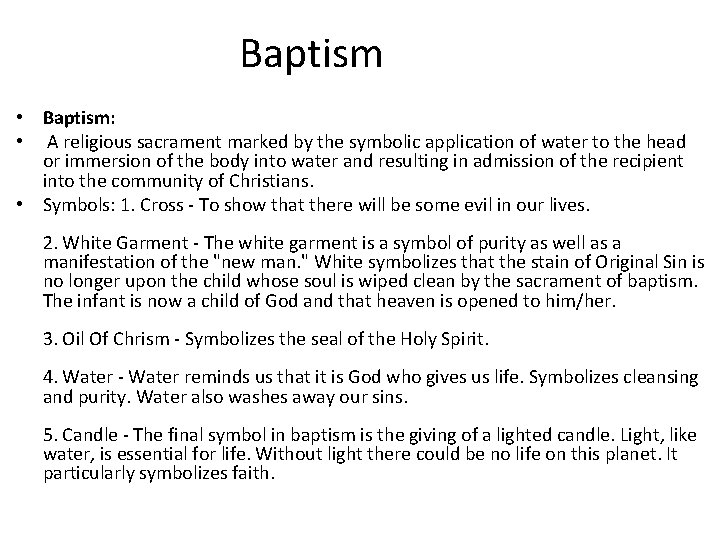 Baptism

• Baptism:
• A religious sacrament marked by the symbolic application of water to the head or immersion of the body into water and resulting in admission of the recipient into the community of Christians.
• Symbols: 1. Cross - To show that there will be some evil in our lives.

2. White Garment - The white garment is a symbol of purity as well as a manifestation of the "new man." White symbolizes that the stain of Original Sin is no longer upon the child whose soul is wiped clean by the sacrament of baptism. The infant is now a child of God and that heaven is opened to him/her.

3. Oil Of Chrism - Symbolizes the seal of the Holy Spirit.

4. Water - Water reminds us that it is God who gives us life. Symbolizes cleansing and purity. Water also washes away our sins.

5. Candle - The final symbol in baptism is the giving of a lighted candle. Light, like water, is essential for life. Without light there could be no life on this planet. It particularly symbolizes faith.